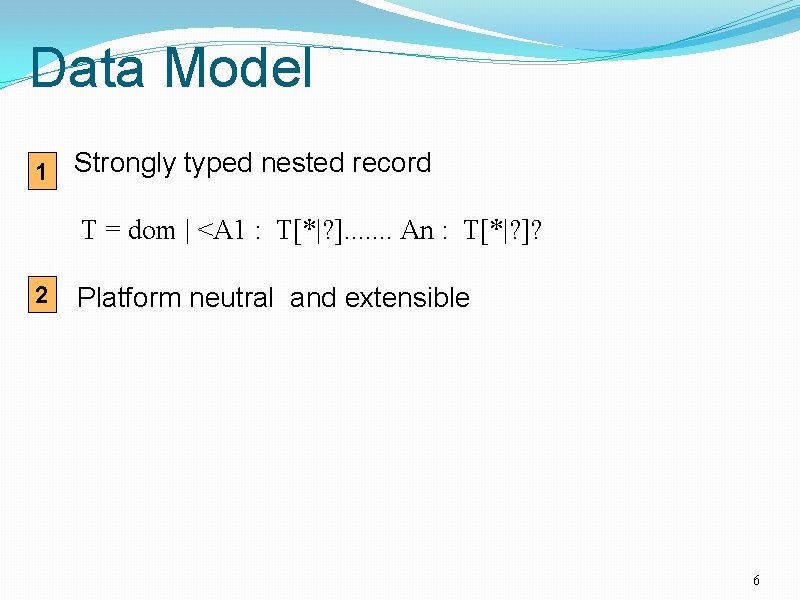 Data Model

1 Strongly typed nested record

T = dom | <A1 : T[*|?]....... An : T[*|?]?

2 Platform neutral and extensible

6